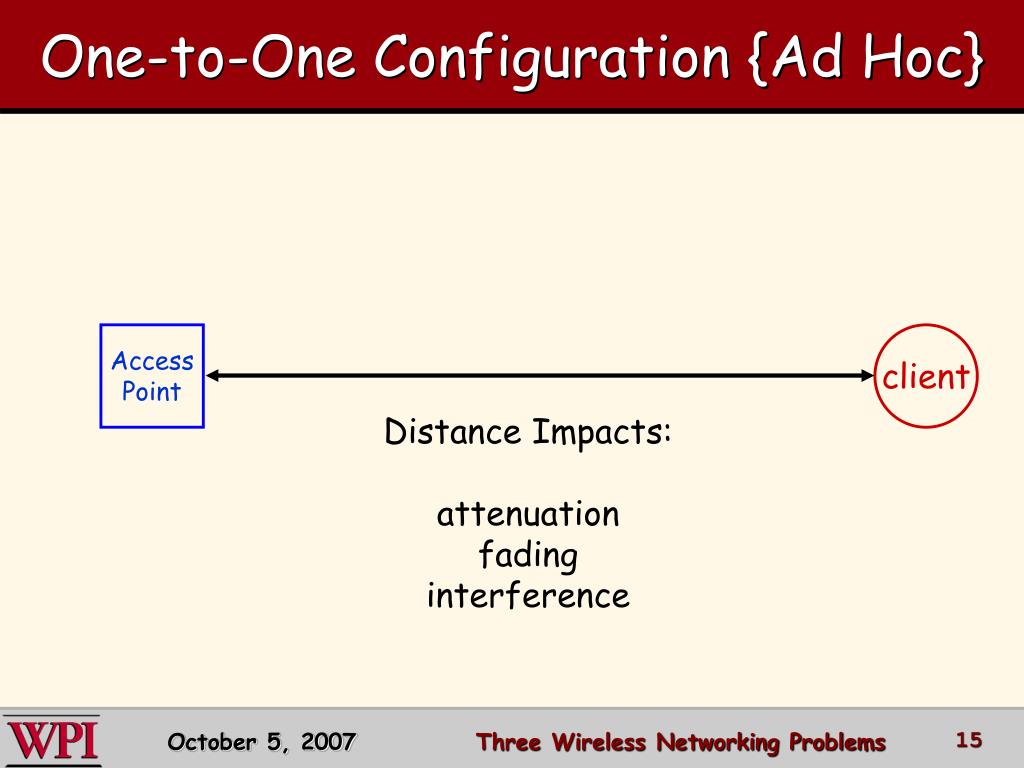 One-to-One Configuration {Ad Hoc}

Access Point

client

Distance Impacts:

attenuation
fading
interference

WPI

October 5, 2007

Three Wireless Networking Problems

15